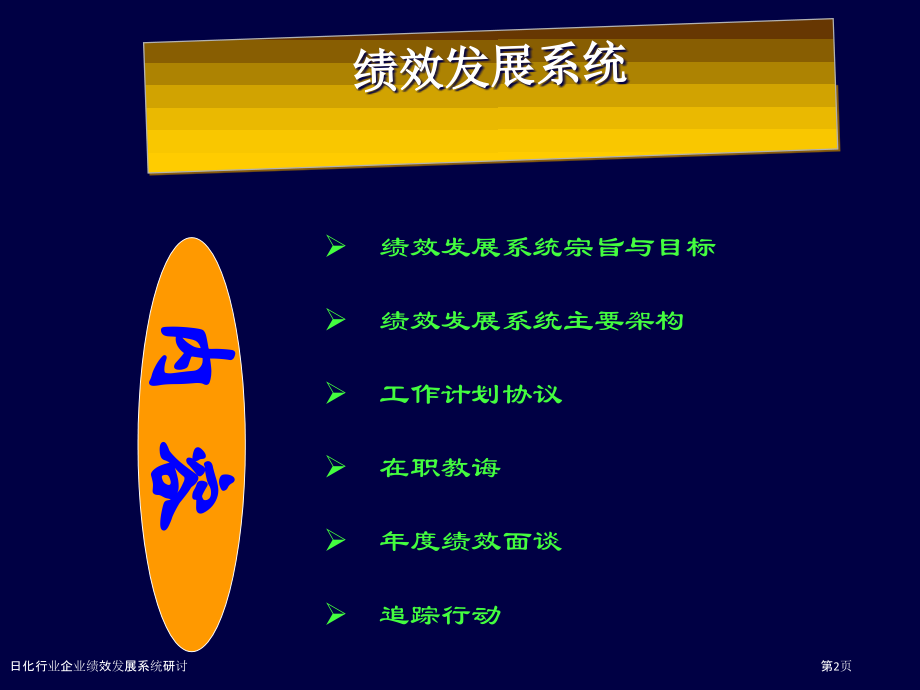 绩效发展系统

内容

➢ 绩效发展系统宗旨与目标

➢ 绩效发展系统主要架构

➢ 工作计划协议

➢ 在职教诲

➢ 年度绩效面谈

➢ 追踪行动

日化行业企业绩效发展系统研讨

第2页